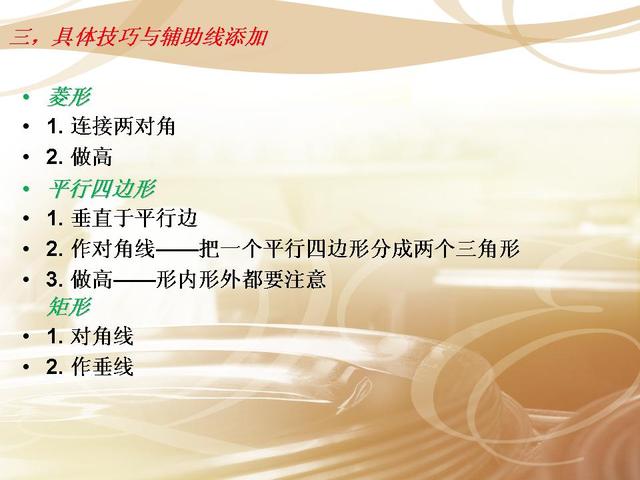 三，具体技巧与辅助线添加

• 菱形
• 1. 连接两对角
• 2. 做高
• 平行四边形
• 1. 垂直于平行边
• 2. 作对角线——把一个平行四边形分成两个三角形
• 3. 做高——形内形外都要注意
矩形
• 1. 对角线
• 2. 作垂线